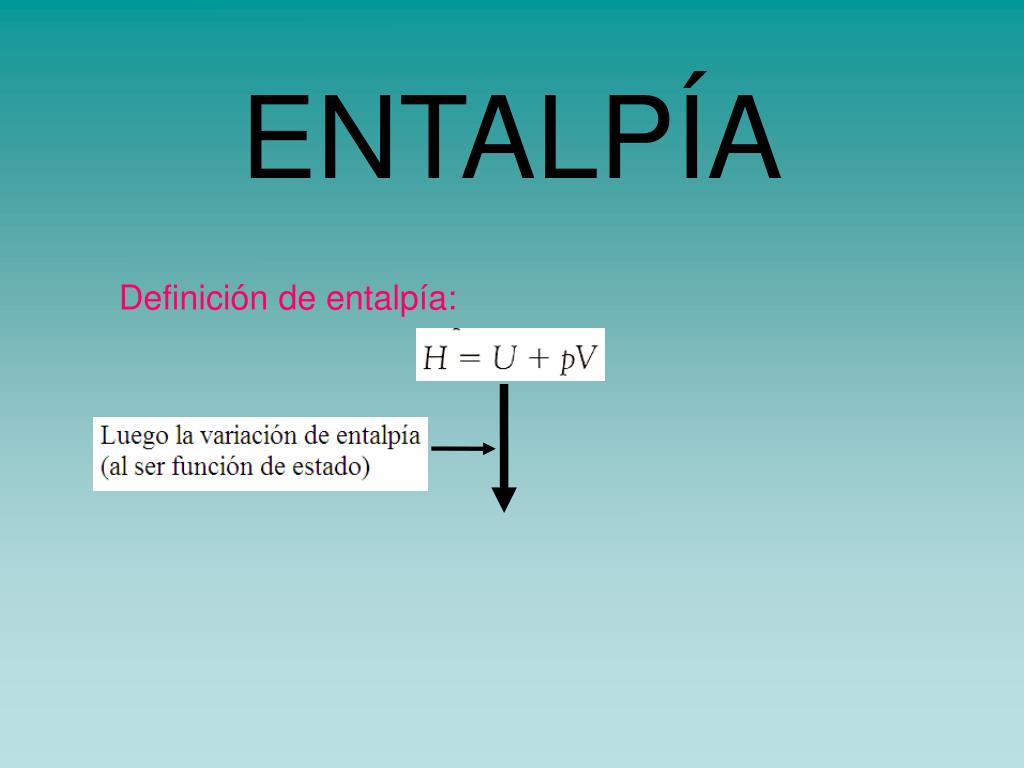 ENTALPÍA

Definición de entalpía:

$H = U + pV$

Luego la variación de entalpía (al ser función de estado)